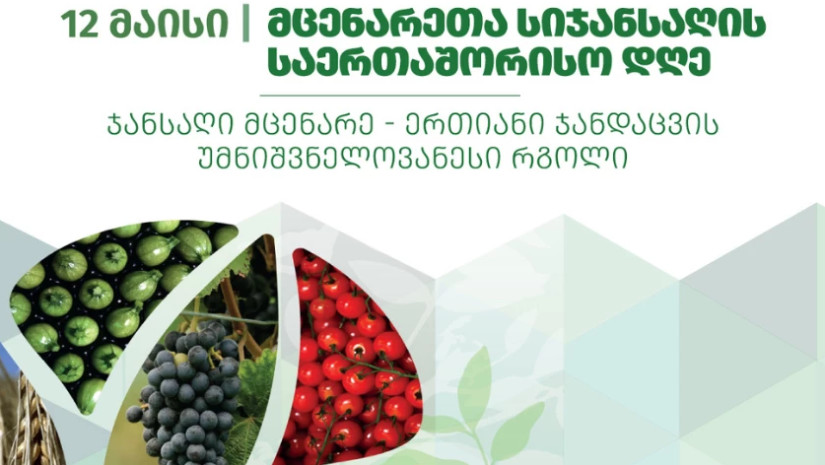 12 მაისი | მცენარეთა სიჯანსაღის საერთაშორისო დღე

ჯანსაღი მცენარე - ერთიანი ჯანდაცვის უმნიშვნელოვანესი რგოლი